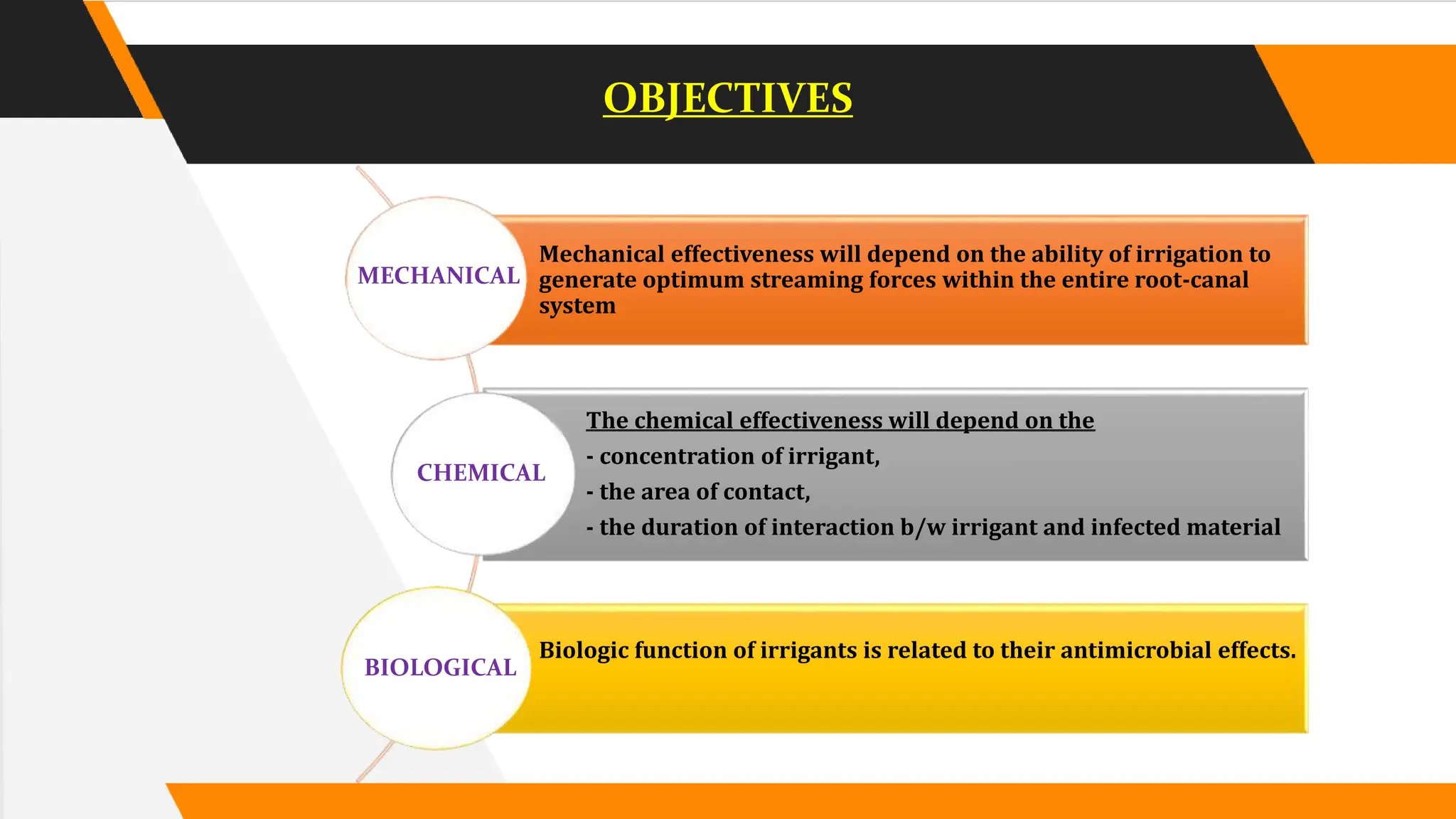 OBJECTIVES

MECHANICAL

Mechanical effectiveness will depend on the ability of irrigation to generate optimum streaming forces within the entire root-canal system

CHEMICAL

The chemical effectiveness will depend on the

- concentration of irrigant,

- the area of contact,

- the duration of interaction b/w irrigant and infected material

BIOLOGICAL

Biologic function of irrigants is related to their antimicrobial effects.